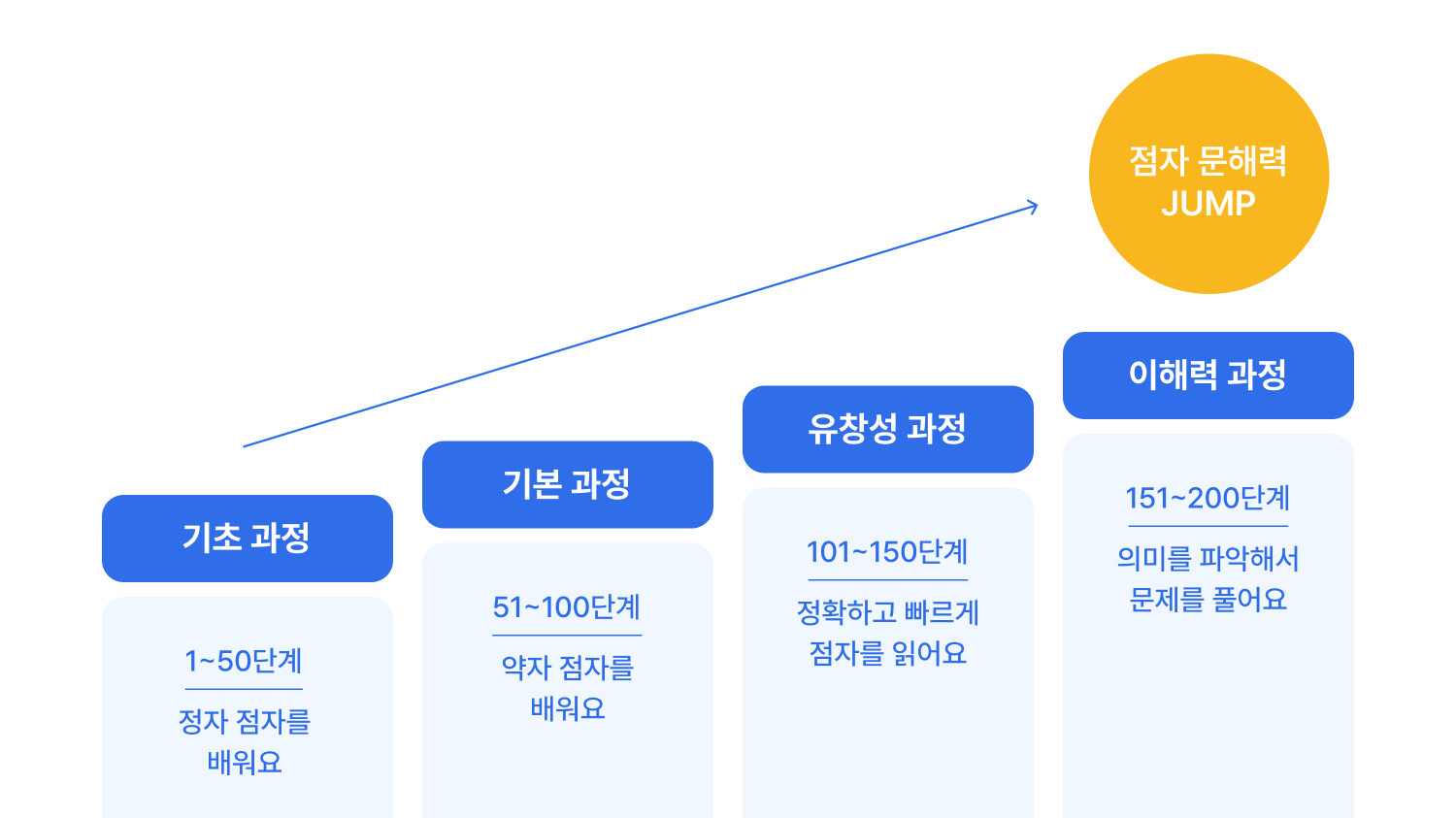 점자 문해력
JUMP

기초 과정

1~50단계

정자 점자를 배워요

기본 과정

51~100단계

약자 점자를 배워요

유창성 과정

101~150단계

정확하고 빠르게 점자를 읽어요

이해력 과정

151~200단계

의미를 파악해서 문제를 풀어요